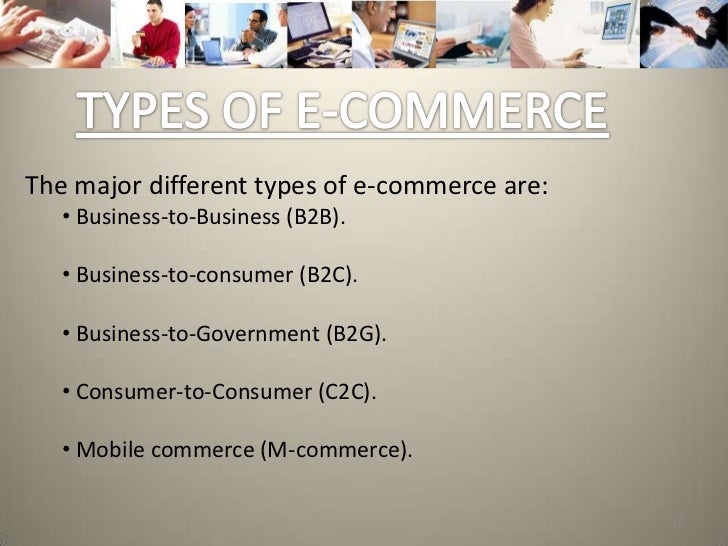 TYPES OF E-COMMERCE

The major different types of e-commerce are:

• Business-to-Business (B2B).

• Business-to-consumer (B2C).

• Business-to-Government (B2G).

• Consumer-to-Consumer (C2C).

• Mobile commerce (M-commerce).